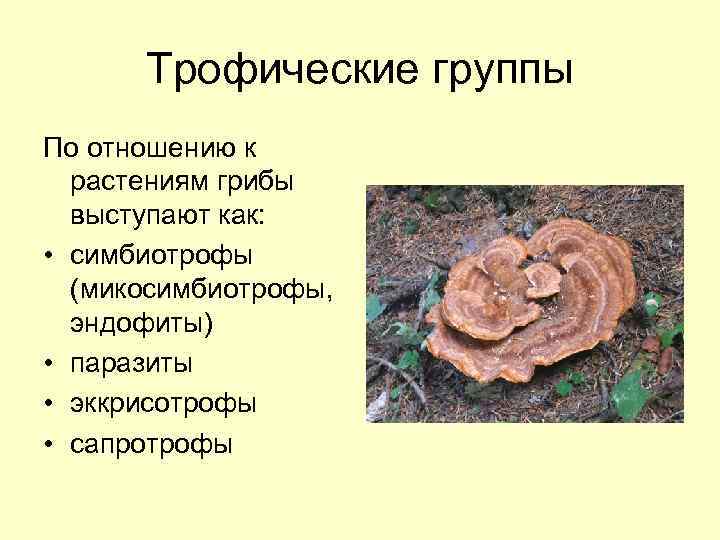 Трофические группы

По отношению к растениям грибы выступают как:

• симбиотрофы (микосимбиотрофы, эндофиты)
• паразиты
• эккрисотрофы
• сапротрофы